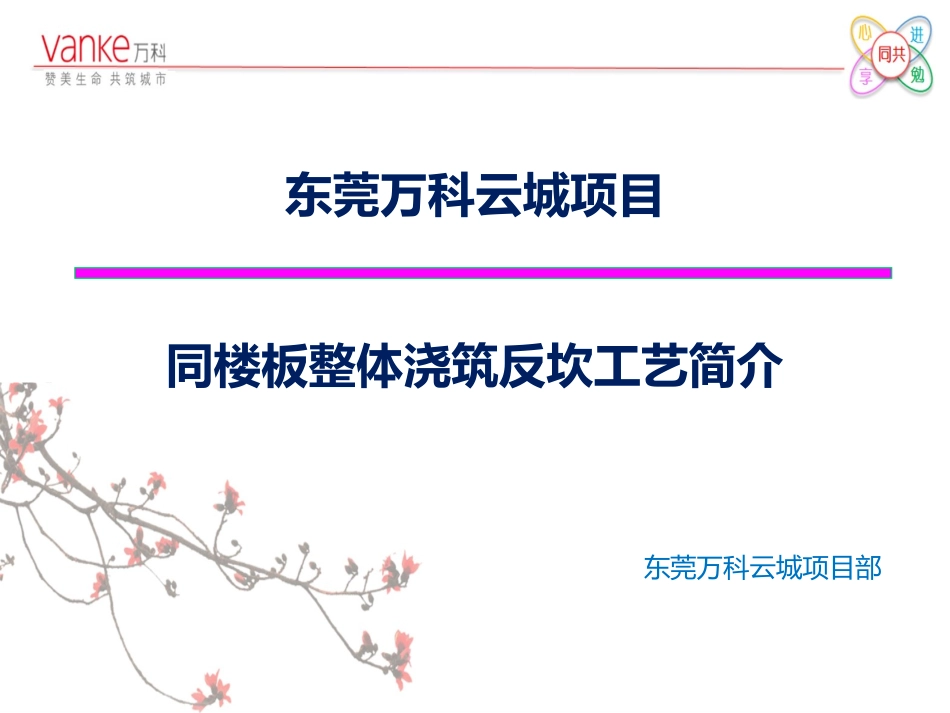 vanke万科
赞美生命 共筑城市

心 进 同共 享 勉

东莞万科云城项目

同楼板整体浇筑反坎工艺简介

东莞万科云城项目部